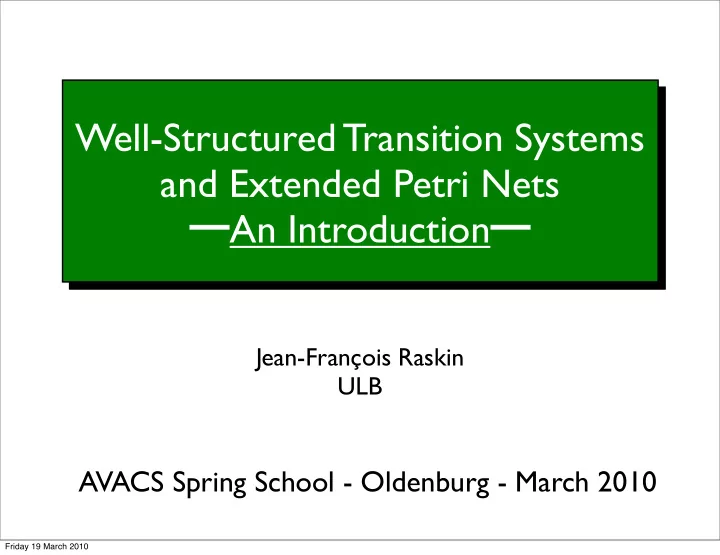 Well-Structured Transition Systems and Extended Petri Nets
—An Introduction—

Jean-François Raskin
ULB

AVACS Spring School - Oldenburg - March 2010

Friday 19 March 2010